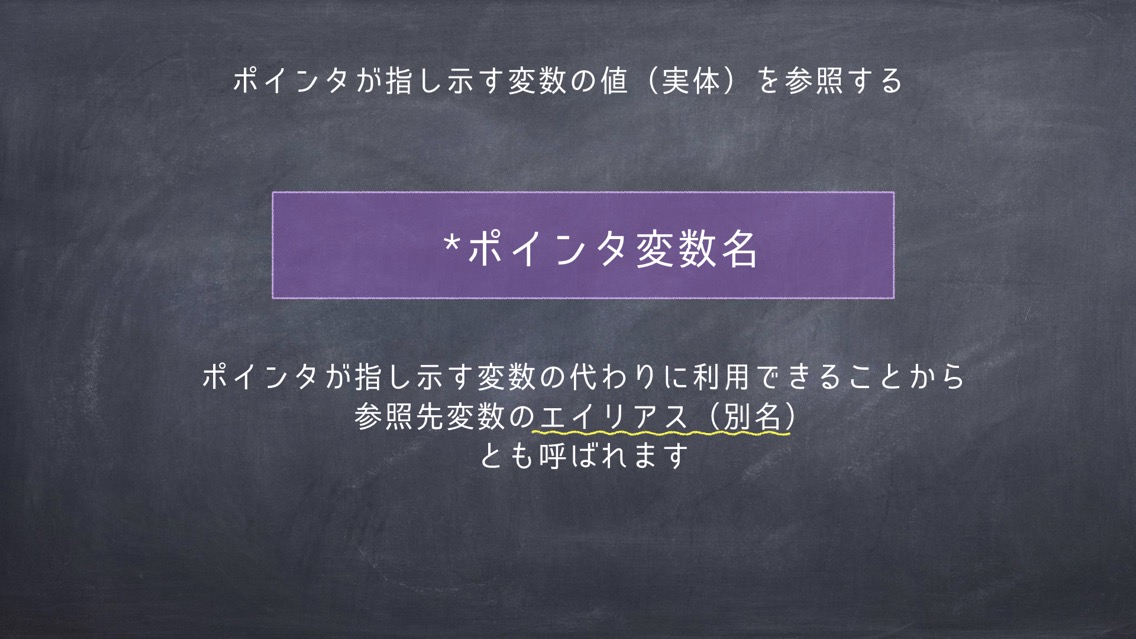 ポインタが指し示す変数の値（実体）を参照する

*ポインタ変数名

ポインタが指し示す変数の代わりに利用できることから
参照先変数のエイリアス（別名）
とも呼ばれます